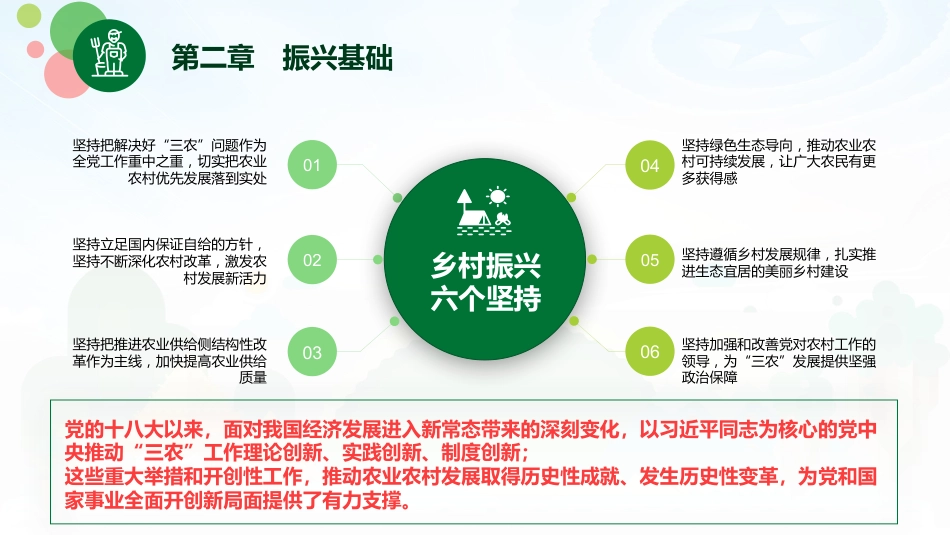 第二章　振兴基础

坚持把解决好“三农”问题作为全党工作重中之重，切实把农业农村优先发展落到实处

01

坚持立足国内保证自给的方针，坚持不断深化农村改革，激发农村发展新活力

02

坚持把推进农业供给侧结构性改革作为主线，加快提高农业供给质量

03

乡村振兴
六个坚持

04

坚持绿色生态导向，推动农业农村可持续发展，让广大农民有更多获得感

05

坚持遵循乡村发展规律，扎实推进生态宜居的美丽乡村建设

06

坚持加强和改善党对农村工作的领导，为“三农”发展提供坚强政治保障

党的十八大以来，面对我国经济发展进入新常态带来的深刻变化，以习近平同志为核心的党中央推动“三农”工作理论创新、实践创新、制度创新；
这些重大举措和开创性工作，推动农业农村发展取得历史性成就、发生历史性变革，为党和国家事业全面开创新局面提供了有力支撑。